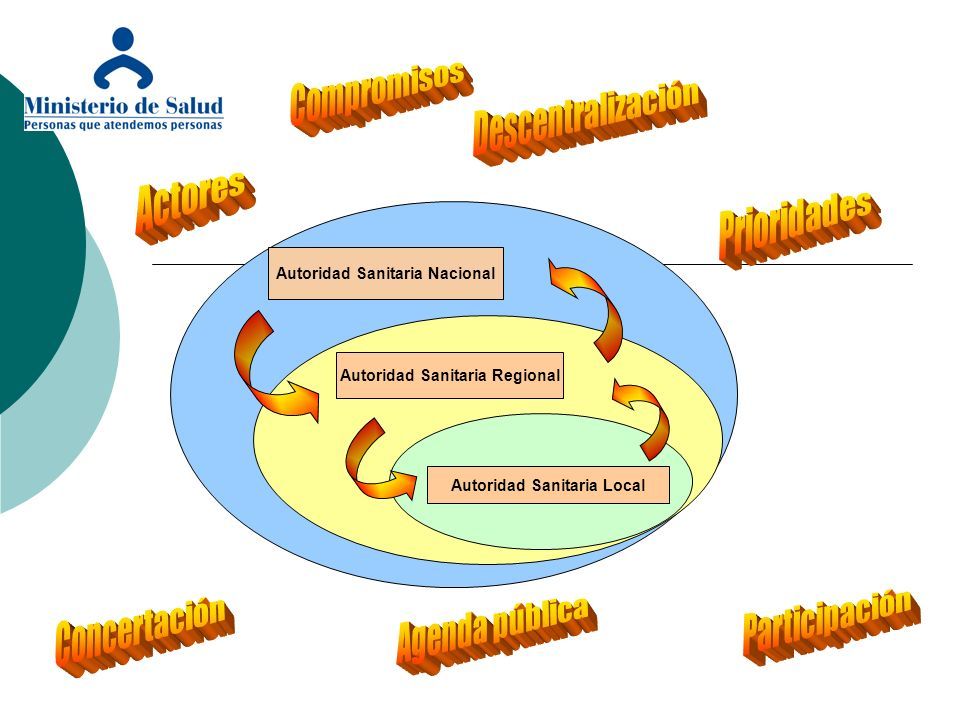 Ministerio de Salud
Personas que atendemos personas

Compromisos

Descentralización

Actores

Prioridades

Autoridad Sanitaria Nacional

Autoridad Sanitaria Regional

Autoridad Sanitaria Local

Concertación

Agenda pública

Participación